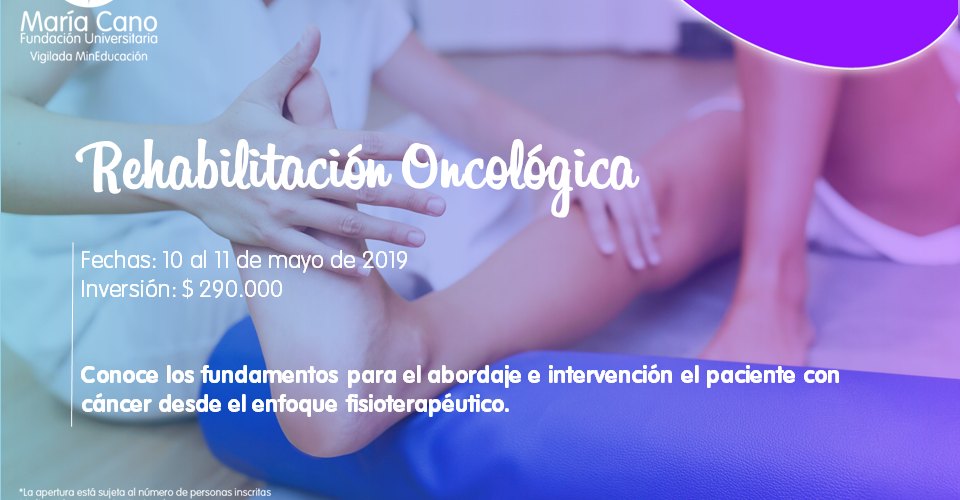 María Cano
Fundación Universitaria
Vigilada MinEducación

Rehabilitación Oncológica

Fechas: 10 al 11 de mayo de 2019
Inversión: $ 290.000

Conoce los fundamentos para el abordaje e intervención el paciente con cáncer desde el enfoque fisioterapéutico.

*La apertura está sujeta al número de personas inscritas